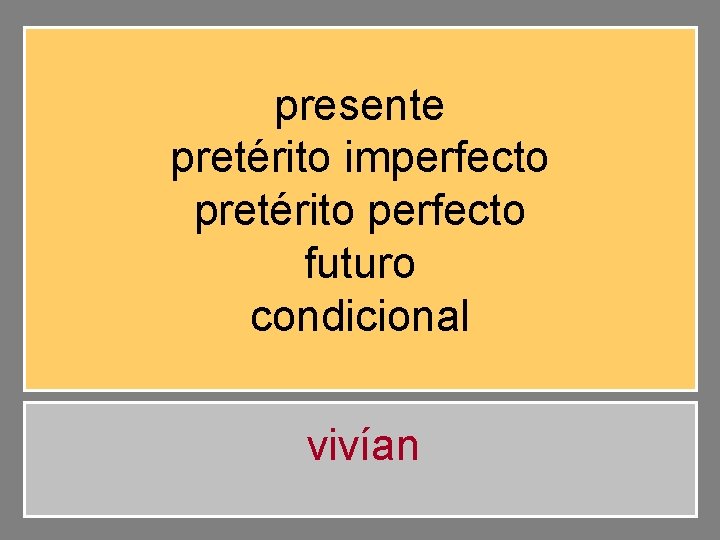 presente
pretérito imperfecto
pretérito perfecto
futuro
condicional

vivían